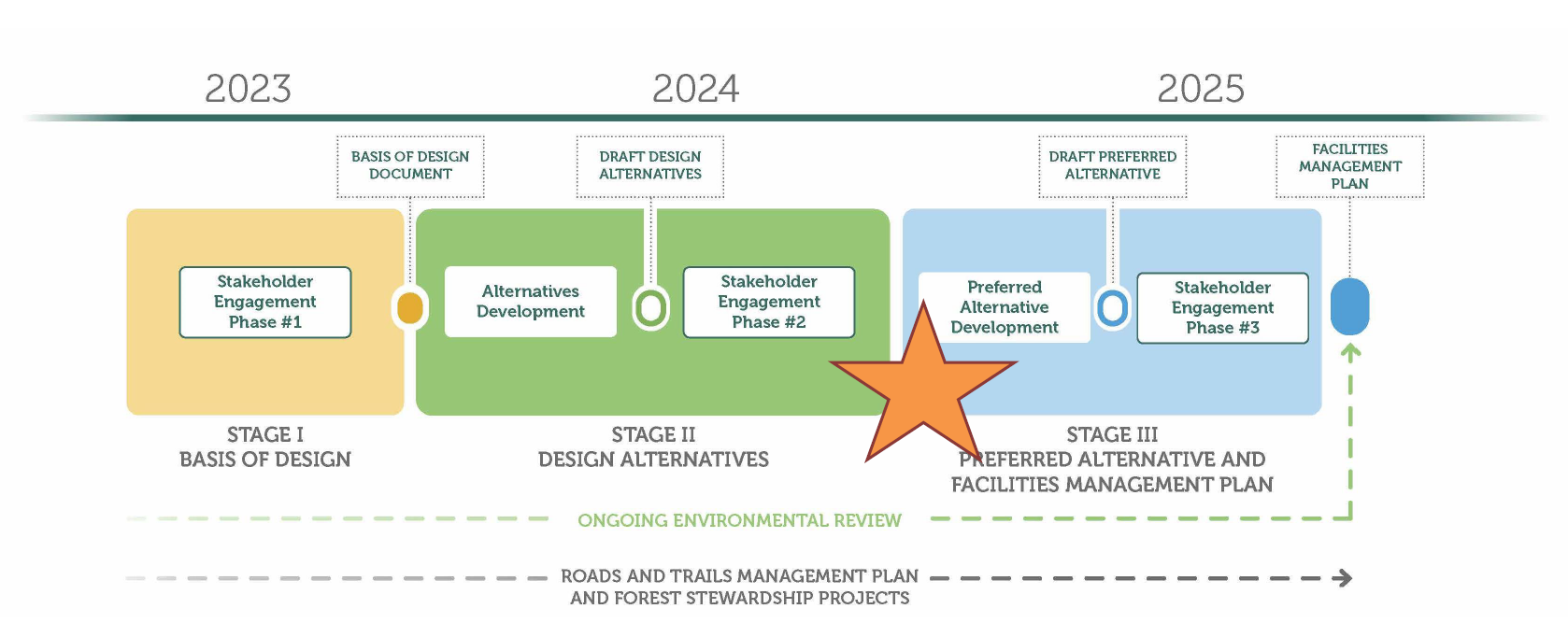 2023

2024

2025

BASIS OF DESIGN DOCUMENT

DRAFT DESIGN ALTERNATIVES

DRAFT PREFERRED ALTERNATIVE

FACILITIES MANAGEMENT PLAN

Stakeholder Engagement Phase #1

Alternatives Development

Stakeholder Engagement Phase #2

Preferred Alternative Development

Stakeholder Engagement Phase #3

STAGE I
BASIS OF DESIGN

STAGE II
DESIGN ALTERNATIVES

STAGE III
PREFERRED ALTERNATIVE AND FACILITIES MANAGEMENT PLAN

ONGOING ENVIRONMENTAL REVIEW

ROADS AND TRAILS MANAGEMENT PLAN AND FOREST STEWARDSHIP PROJECTS